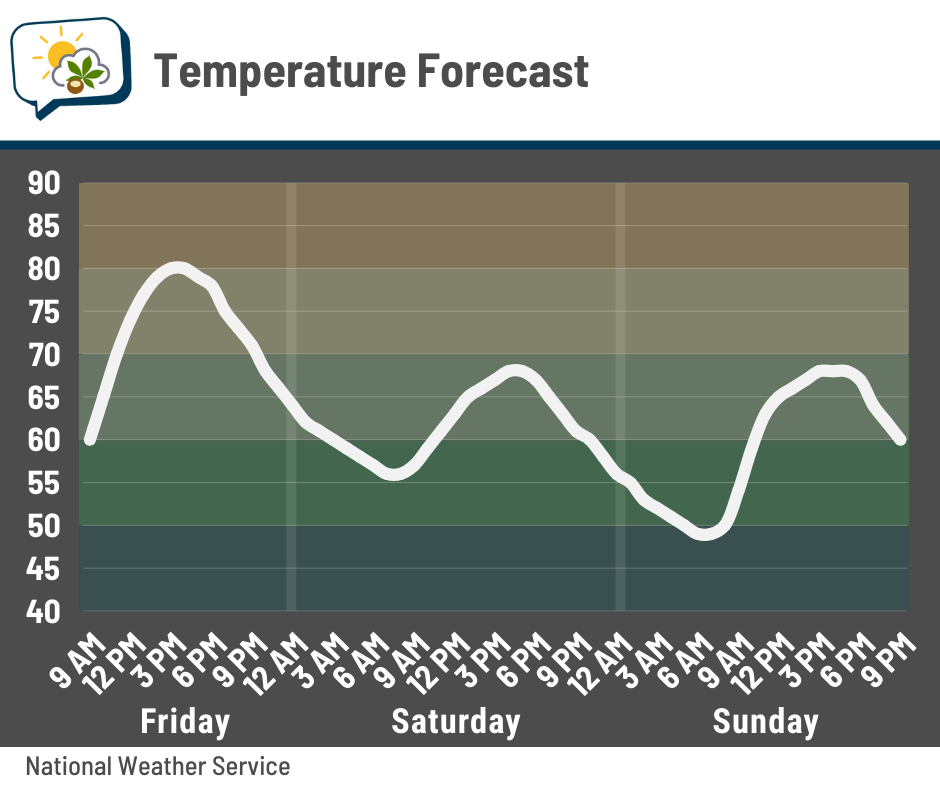 Temperature Forecast

90
85
80
75
70
65
60
55
50
45
40

9 AM
12 PM
3 PM
6 PM
9 PM
12 AM
3 AM
6 AM
9 AM
12 PM
3 PM
6 PM
9 PM
12 AM
3 AM
6 AM
9 AM
12 PM
3 PM
6 PM
9 PM

Friday
Saturday
Sunday

National Weather Service